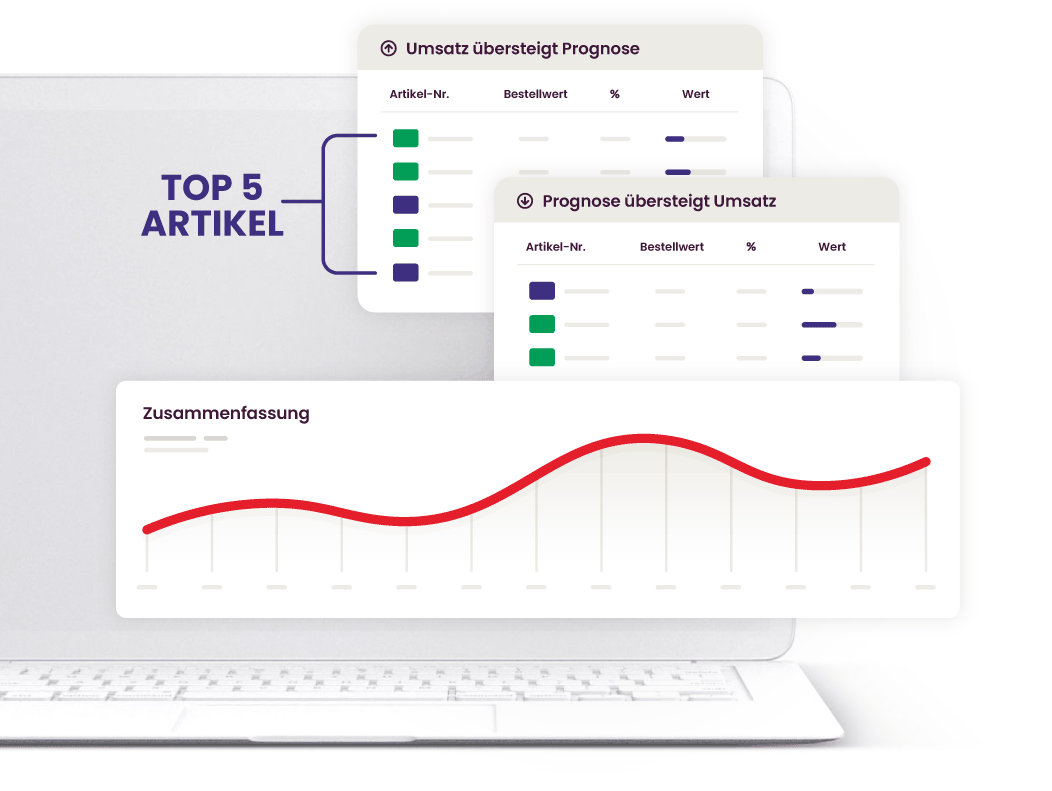 Umsatz übersteigt Prognose

| Artikel-Nr. | Bestellwert | % | Wert |
|---|---|---|---|

TOP 5 ARTIKEL

Prognose übersteigt Umsatz

| Artikel-Nr. | Bestellwert | % | Wert |
|---|---|---|---|

Zusammenfassung